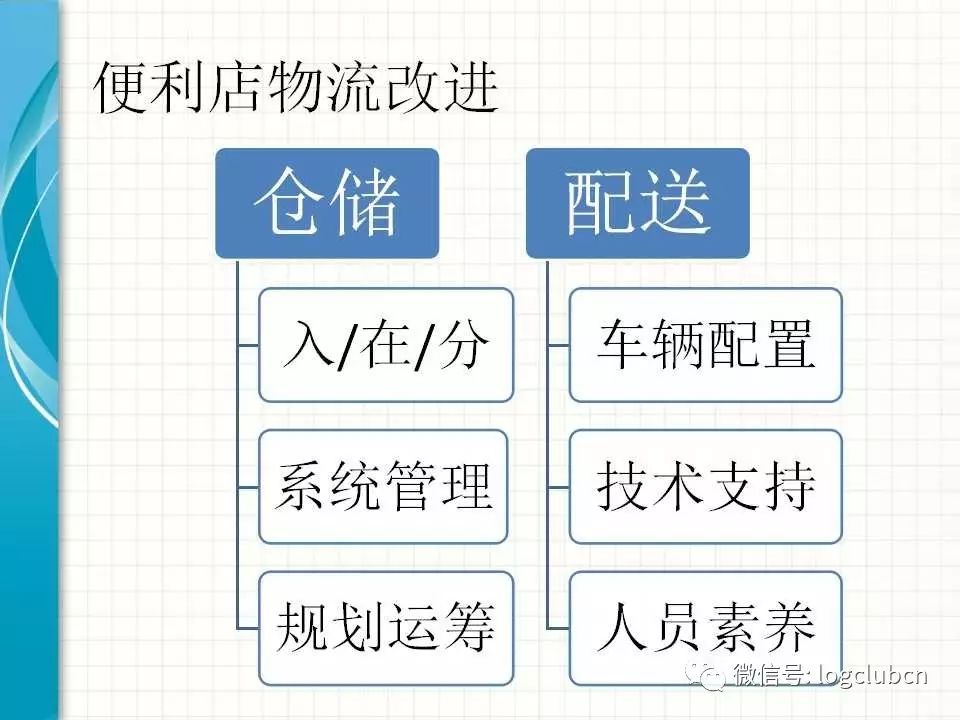 便利店物流改进

仓储

入/在/分

系统管理

规划运筹

配送

车辆配置

技术支持

人员素养

微信号: logclubcn